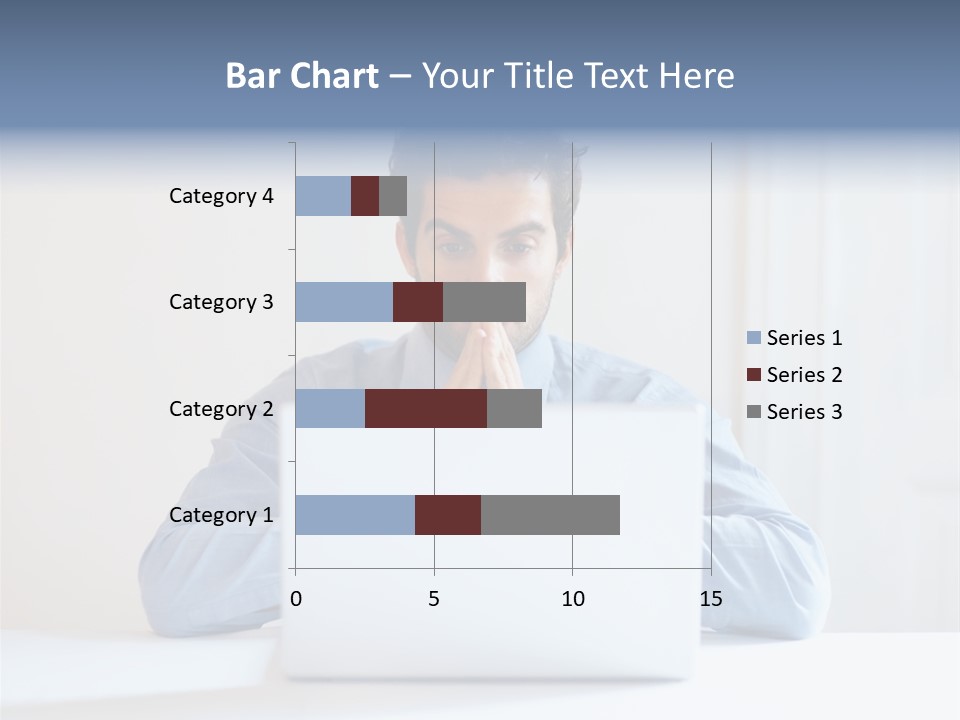 Bar Chart – Your Title Text Here

Category 4
Category 3
Category 2
Category 1

0
5
10
15

Series 1
Series 2
Series 3